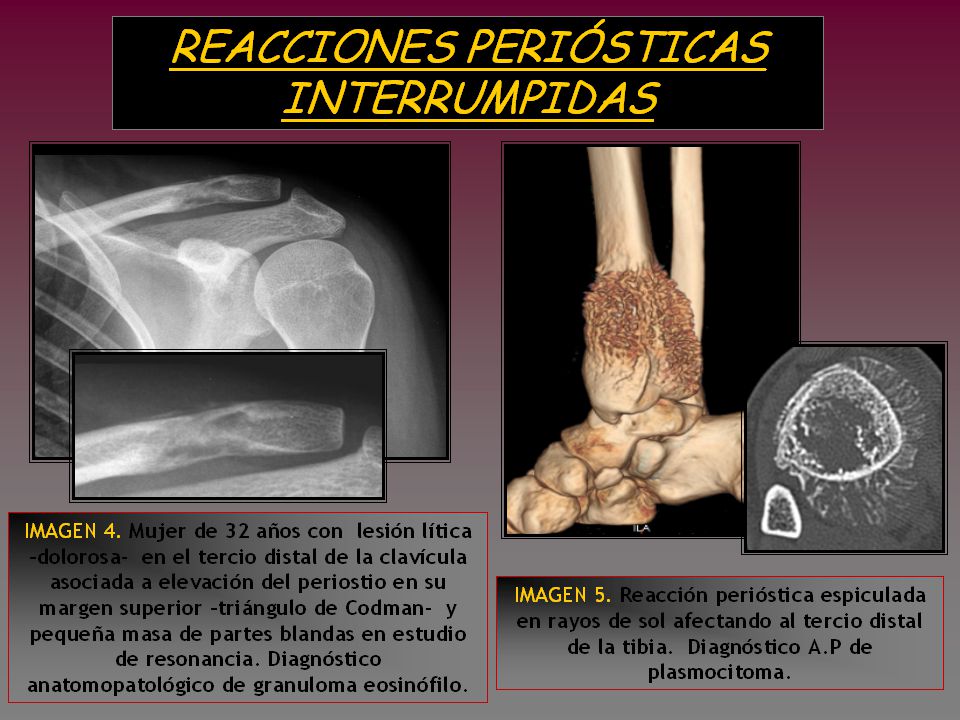 REACCIONES PERIÓSTICAS INTERRUMPIDAS

ILA

IMAGEN 4. Mujer de 32 años con lesión lítica –dolorosa– en el tercio distal de la clavícula asociada a elevación del periostio en su margen superior –triángulo de Codman– y pequeña masa de partes blandas en estudio de resonancia. Diagnóstico anatomopatológico de granuloma eosinófilo.

IMAGEN 5. Reacción perióstica espiculada en rayos de sol afectando al tercio distal de la tibia. Diagnóstico A.P de plasmocitoma.